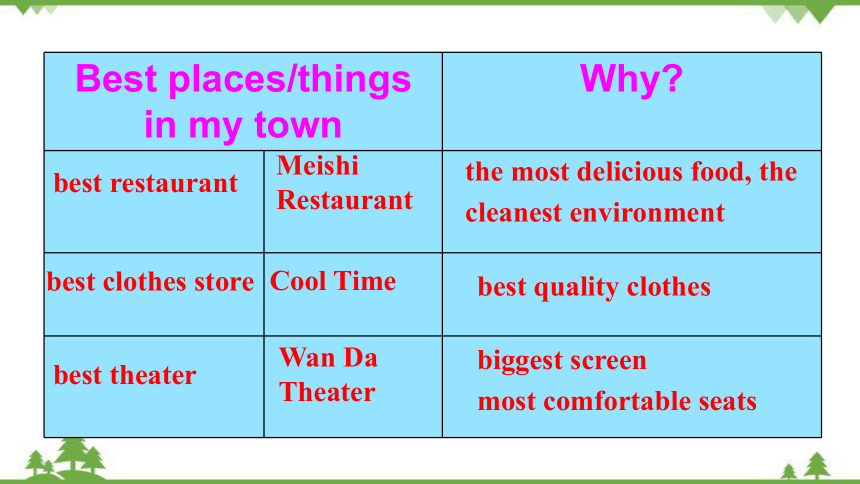 | Best places/things in my town | | Why? |
|---|---|---|
| best restaurant | Meishi Restaurant | the most delicious food, the cleanest environment |
| best clothes store | Cool Time | best quality clothes |
| best theater | Wan Da Theater | biggest screen most comfortable seats |